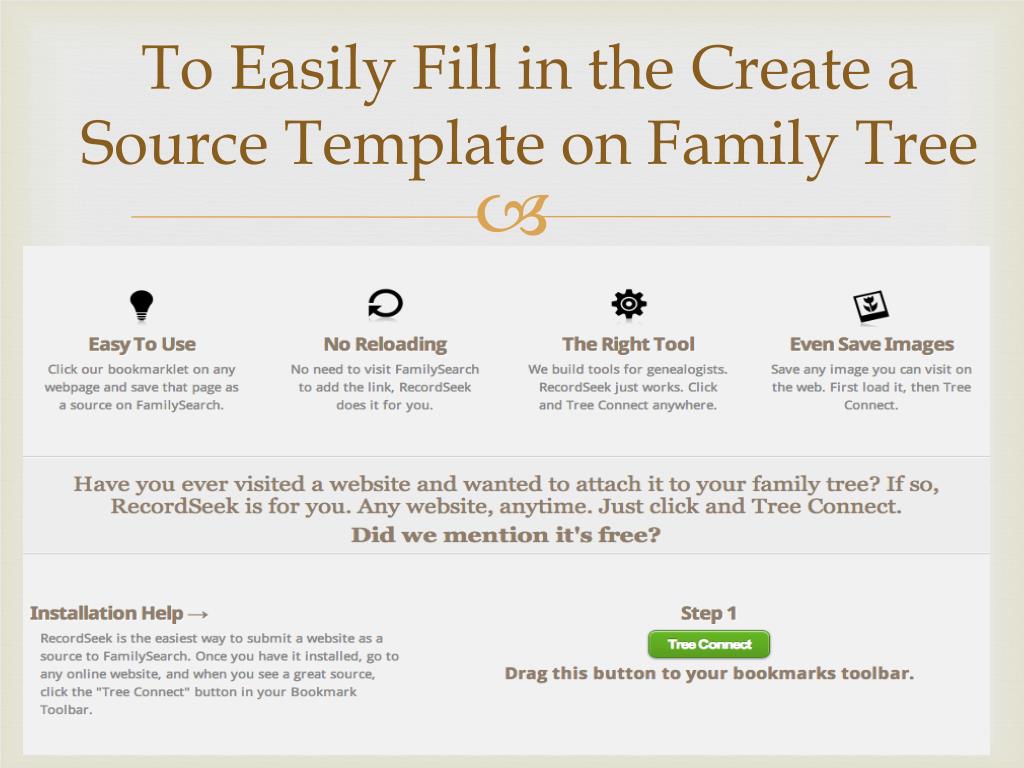 To Easily Fill in the Create a Source Template on Family Tree

Easy To Use
Click our bookmarklet on any webpage and save that page as a source on FamilySearch.

No Reloading
No need to visit FamilySearch to add the link, RecordSeek does it for you.

The Right Tool
We build tools for genealogists. RecordSeek just works. Click and Tree Connect anywhere.

Even Save Images
Save any image you can visit on the web. First load it, then Tree Connect.

Have you ever visited a website and wanted to attach it to your family tree? If so, RecordSeek is for you. Any website, anytime. Just click and Tree Connect.
Did we mention it's free?

Installation Help →
RecordSeek is the easiest way to submit a website as a source to FamilySearch. Once you have it installed, go to any online website, and when you see a great source, click the "Tree Connect" button in your Bookmark Toolbar.

Step 1
Tree Connect
Drag this button to your bookmarks toolbar.